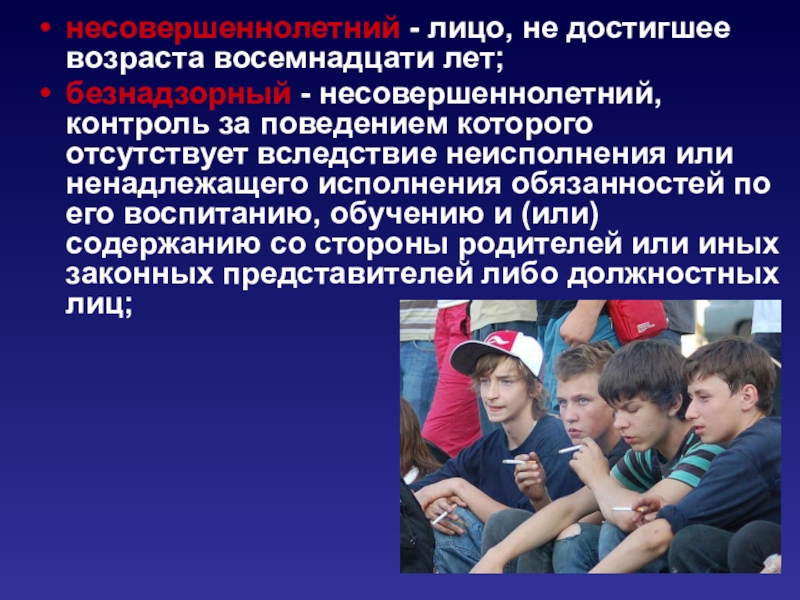 • несовершеннолетний - лицо, не достигшее возраста восемнадцати лет;

• безнадзорный - несовершеннолетний, контроль за поведением которого отсутствует вследствие неисполнения или ненадлежащего исполнения обязанностей по его воспитанию, обучению и (или) содержанию со стороны родителей или иных законных представителей либо должностных лиц;